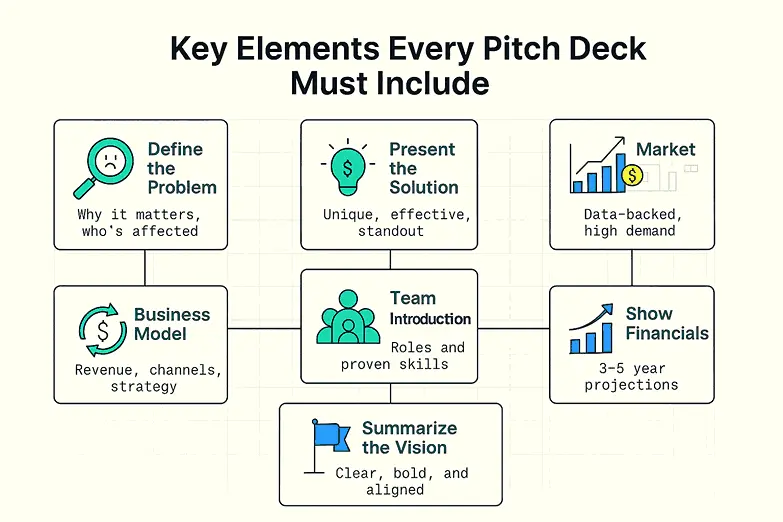 Key Elements Every Pitch Deck Must Include

Define the Problem
Why it matters, who's affected

Present the Solution
Unique, effective, standout

Market
Data-backed, high demand

Business Model
Revenue, channels, strategy

Team Introduction
Roles and proven skills

Show Financials
3–5 year projections

Summarize the Vision
Clear, bold, and aligned